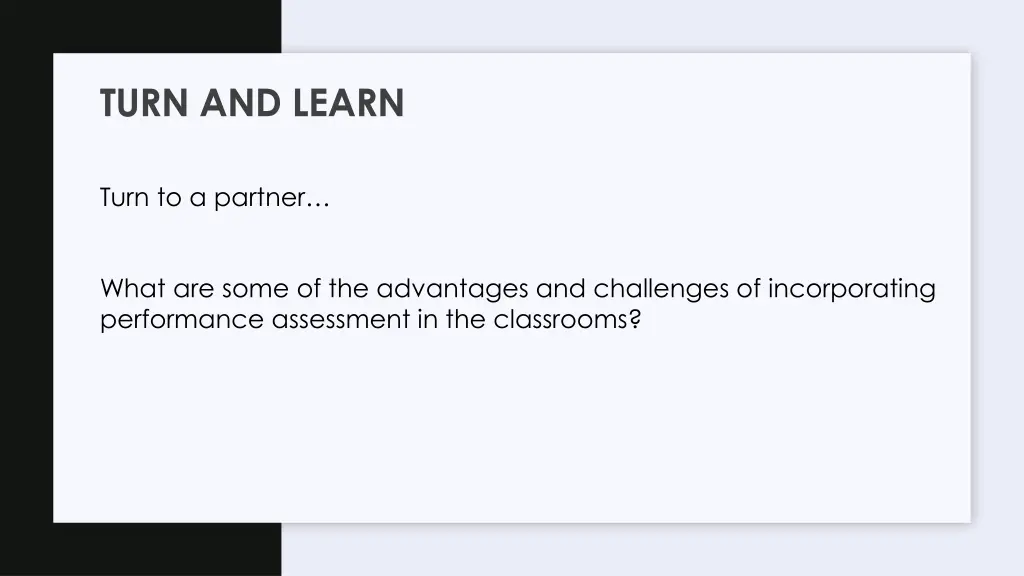 TURN AND LEARN

Turn to a partner…

What are some of the advantages and challenges of incorporating performance assessment in the classrooms?